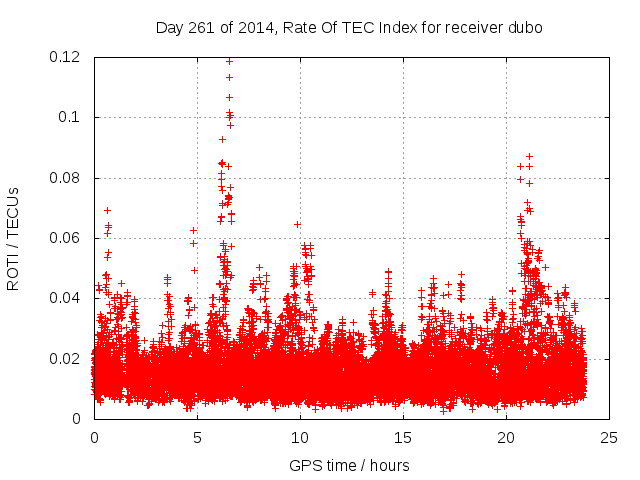 Day 261 of 2014, Rate Of TEC Index for receiver dubo

ROTI / TECUs

0.12
0.1
0.08
0.06
0.04
0.02
0

0
5
10
15
20
25

GPS time / hours